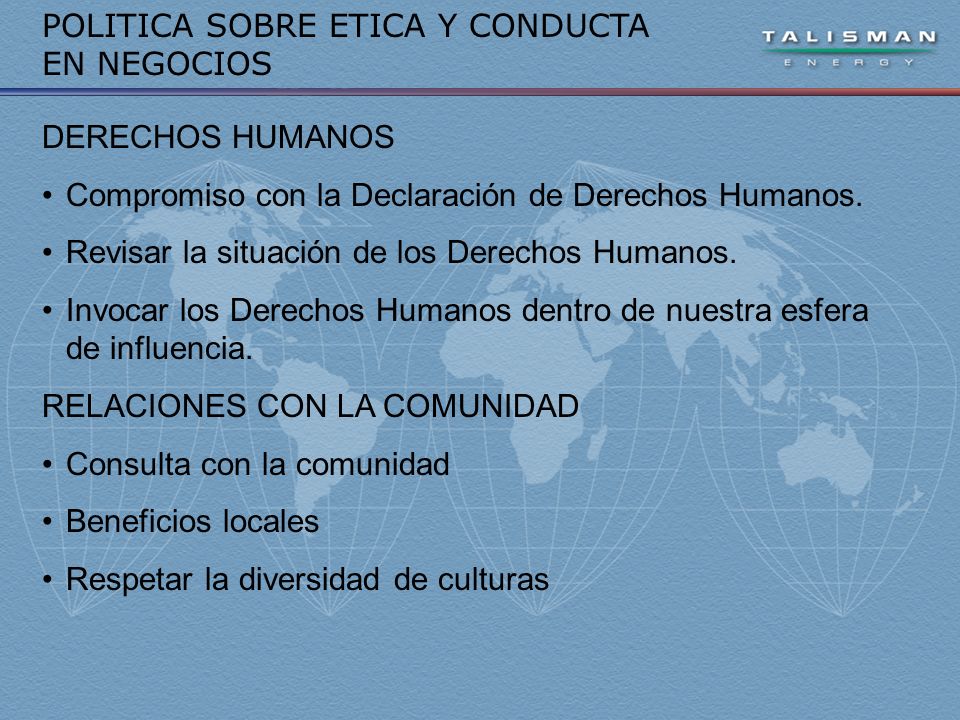 POLITICA SOBRE ETICA Y CONDUCTA EN NEGOCIOS

TALISMAN
ENERGY

DERECHOS HUMANOS

• Compromiso con la Declaración de Derechos Humanos.

• Revisar la situación de los Derechos Humanos.

• Invocar los Derechos Humanos dentro de nuestra esfera de influencia.

RELACIONES CON LA COMUNIDAD

• Consulta con la comunidad

• Beneficios locales

• Respetar la diversidad de culturas